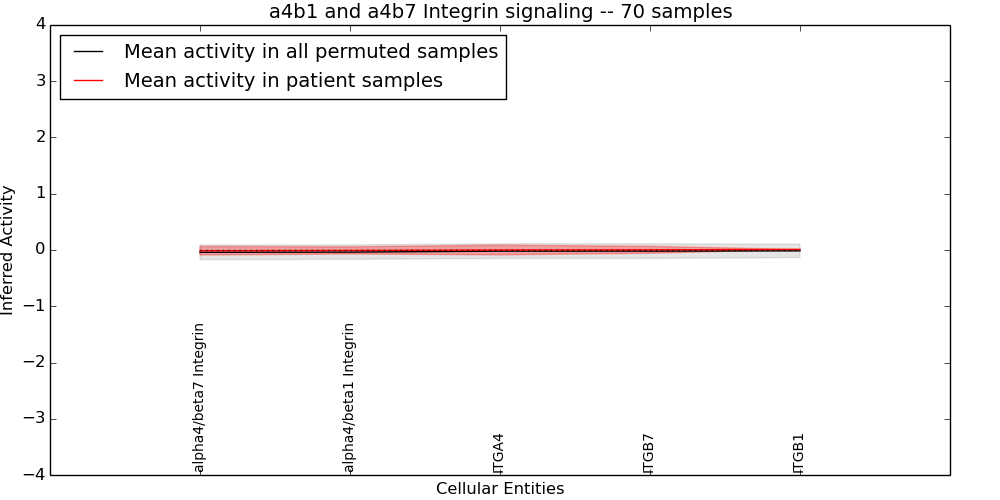 a4b1 and a4b7 Integrin signaling -- 70 samples

Mean activity in all permuted samples
Mean activity in patient samples

Inferred Activity

4
3
2
1
0
−1
−2
−3
−4

alpha4/beta7 Integrin
alpha4/beta1 Integrin
ITGA4
ITGB7
ITGB1

Cellular Entities